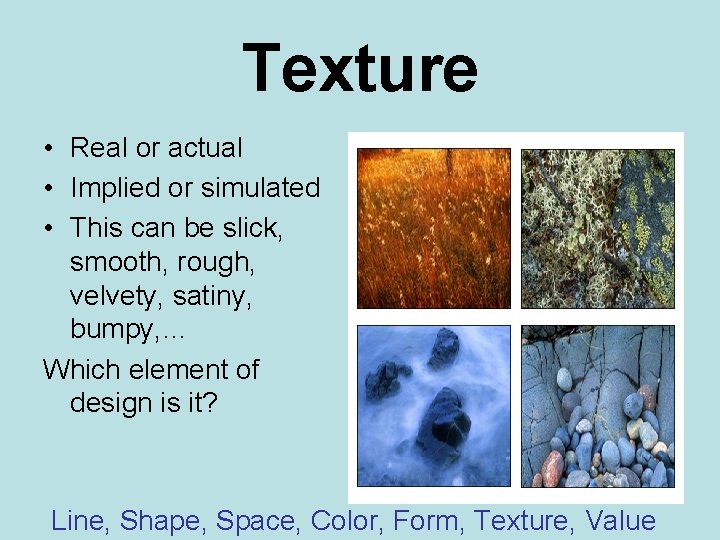 Texture

• Real or actual
• Implied or simulated
• This can be slick, smooth, rough, velvety, satiny, bumpy,…

Which element of design is it?

Line, Shape, Space, Color, Form, Texture, Value